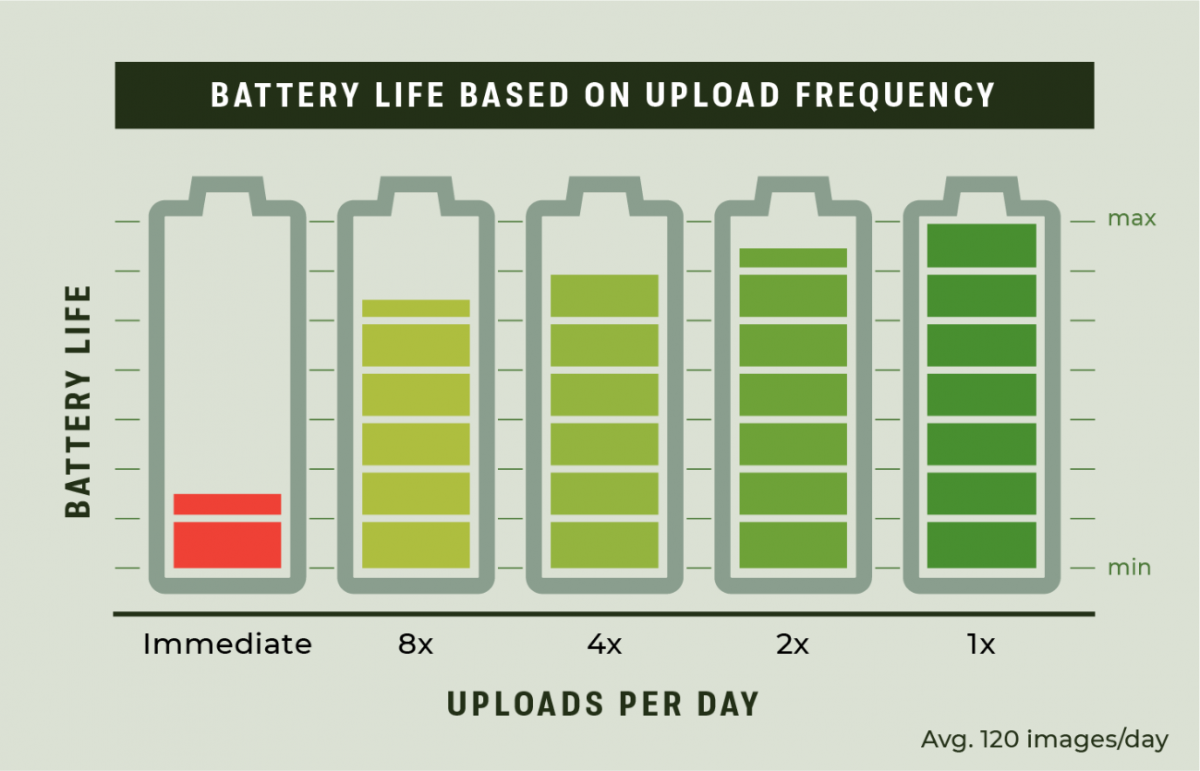 BATTERY LIFE BASED ON UPLOAD FREQUENCY

BATTERY LIFE

max

min

Immediate
8x
4x
2x
1x

UPLOADS PER DAY

Avg. 120 images/day